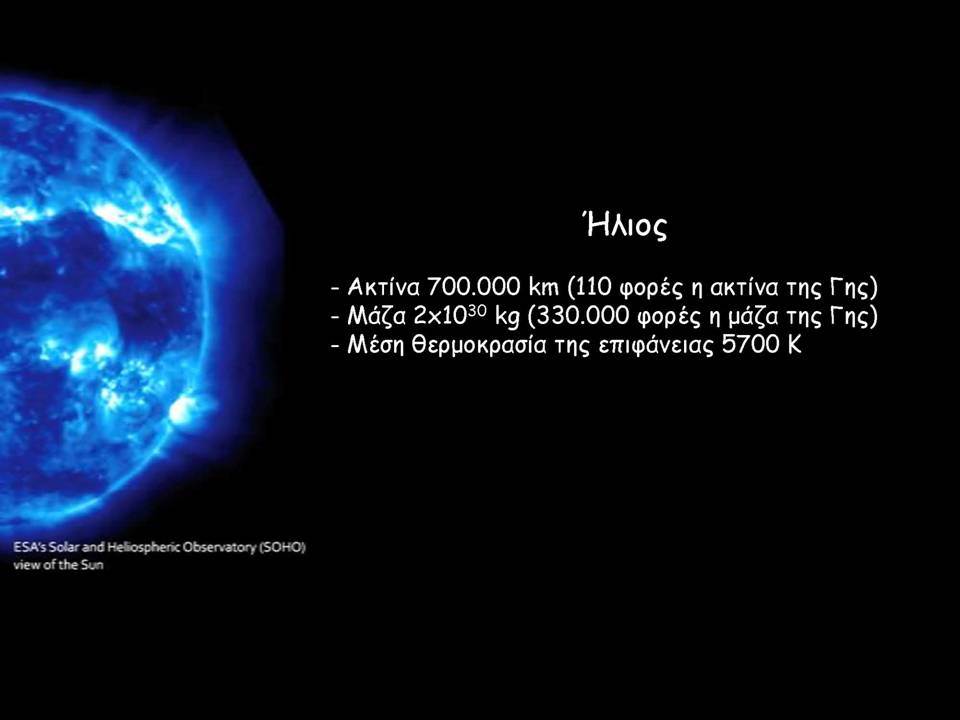 Ήλιος

- Ακτίνα 700.000 km (110 φορές η ακτίνα της Γης)
- Μάζα $2\times10^{30}$ kg (330.000 φορές η μάζα της Γης)
- Μέση θερμοκρασία της επιφάνειας 5700 K

ESA's Solar and Heliospheric Observatory (SOHO) view of the Sun